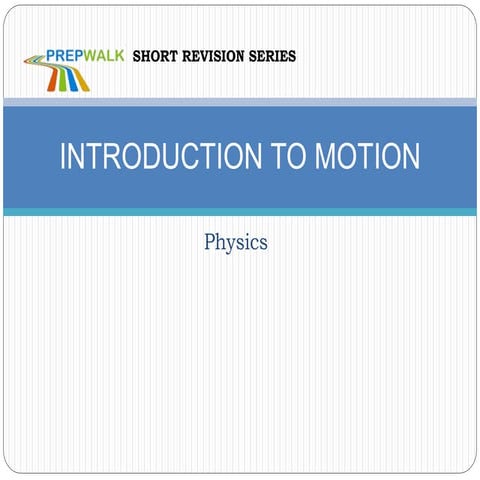 PREPWALK SHORT REVISION SERIES

INTRODUCTION TO MOTION

Physics